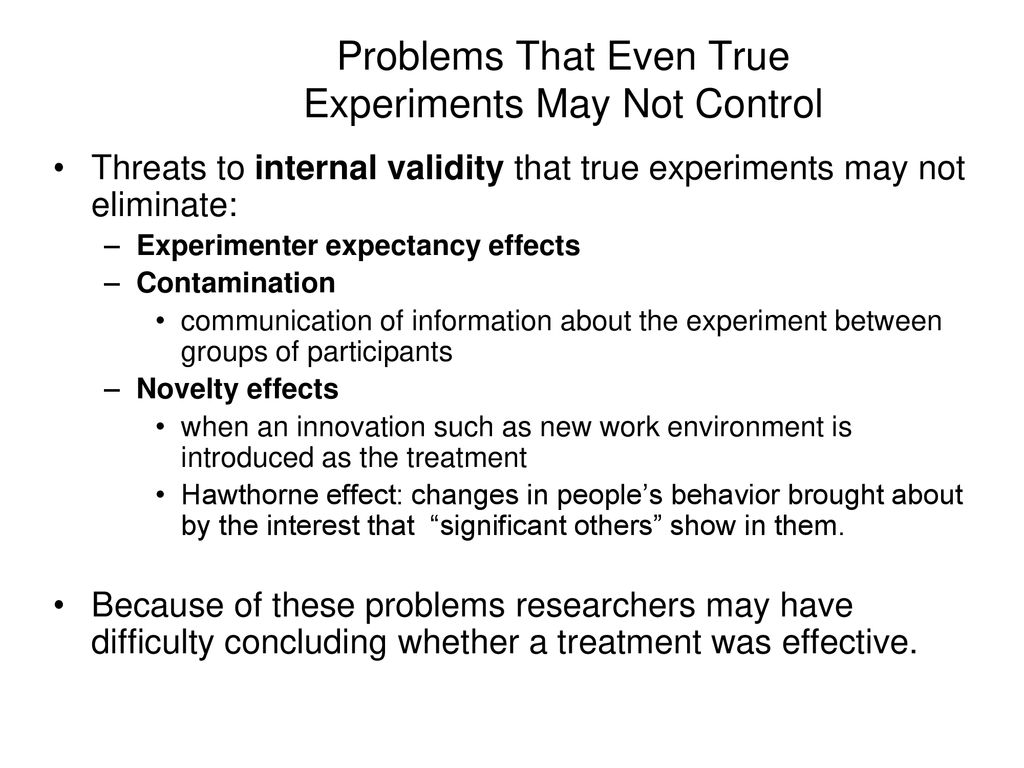 Problems That Even True Experiments May Not Control

• Threats to internal validity that true experiments may not eliminate:
– Experimenter expectancy effects
– Contamination
• communication of information about the experiment between groups of participants
– Novelty effects
• when an innovation such as new work environment is introduced as the treatment
• Hawthorne effect: changes in people's behavior brought about by the interest that "significant others" show in them.

• Because of these problems researchers may have difficulty concluding whether a treatment was effective.